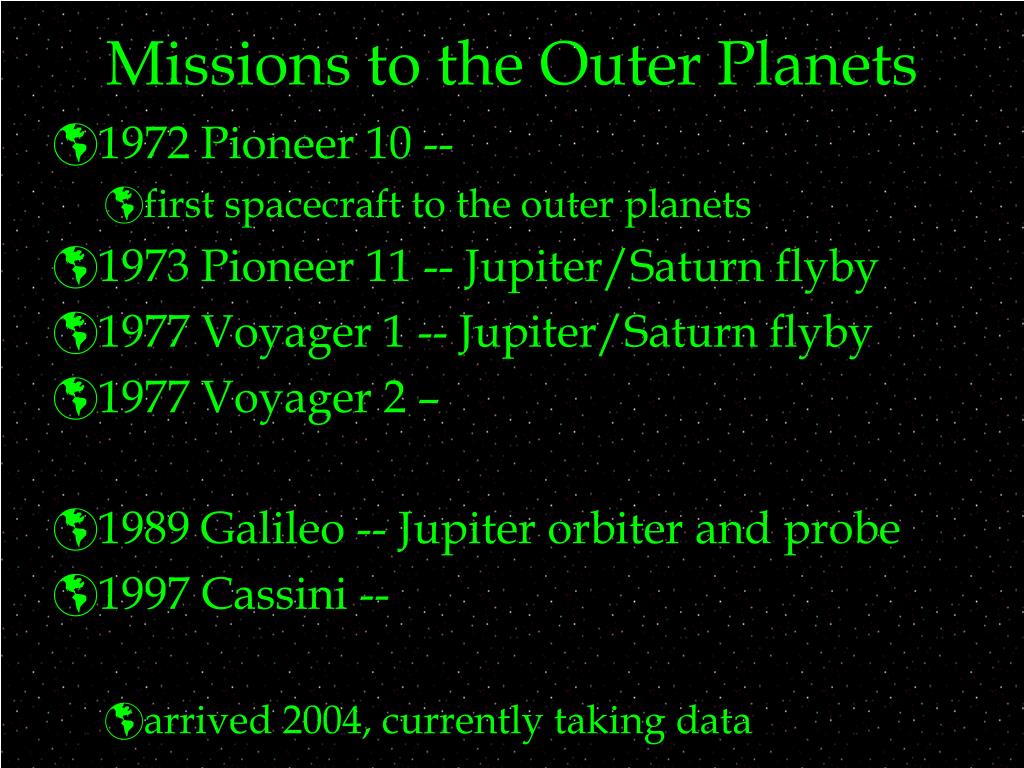 Missions to the Outer Planets

1972 Pioneer 10 --

first spacecraft to the outer planets

1973 Pioneer 11 -- Jupiter/Saturn flyby

1977 Voyager 1 -- Jupiter/Saturn flyby

1977 Voyager 2 –

1989 Galileo -- Jupiter orbiter and probe

1997 Cassini --

arrived 2004, currently taking data